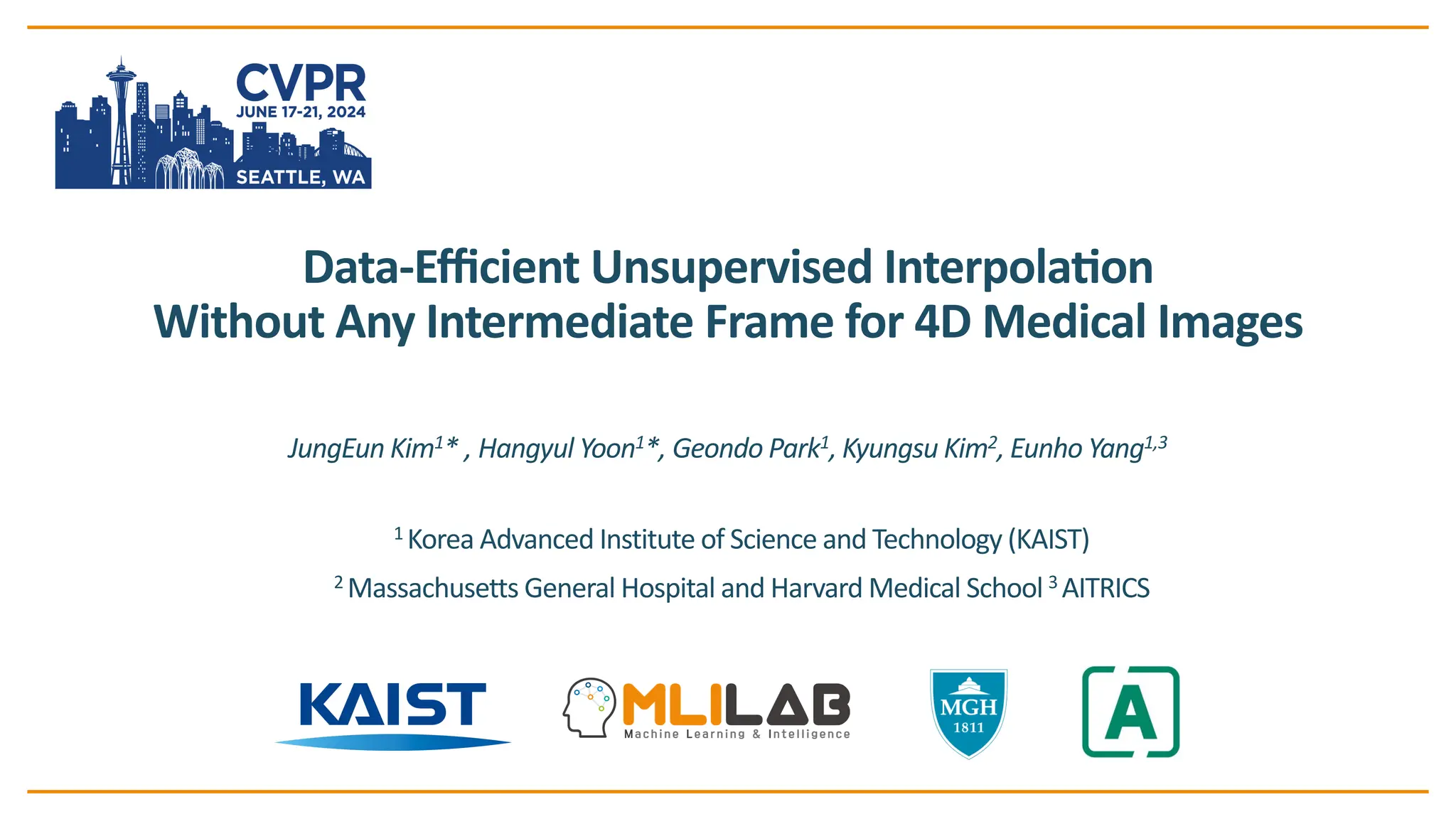 CVPR
JUNE 17-21, 2024
SEATTLE, WA

Data-Efficient Unsupervised Interpolation Without Any Intermediate Frame for 4D Medical Images

JungEun Kim$^{1}$* , Hangyul Yoon$^{1}$*, Geondo Park$^{1}$, Kyungsu Kim$^{2}$, Eunho Yang$^{1,3}$

$^{1}$ Korea Advanced Institute of Science and Technology (KAIST)

$^{2}$ Massachusetts General Hospital and Harvard Medical School $^{3}$ AITRICS

KAIST

MLILAB
Machine Learning & Intelligence

MGH
1811

A